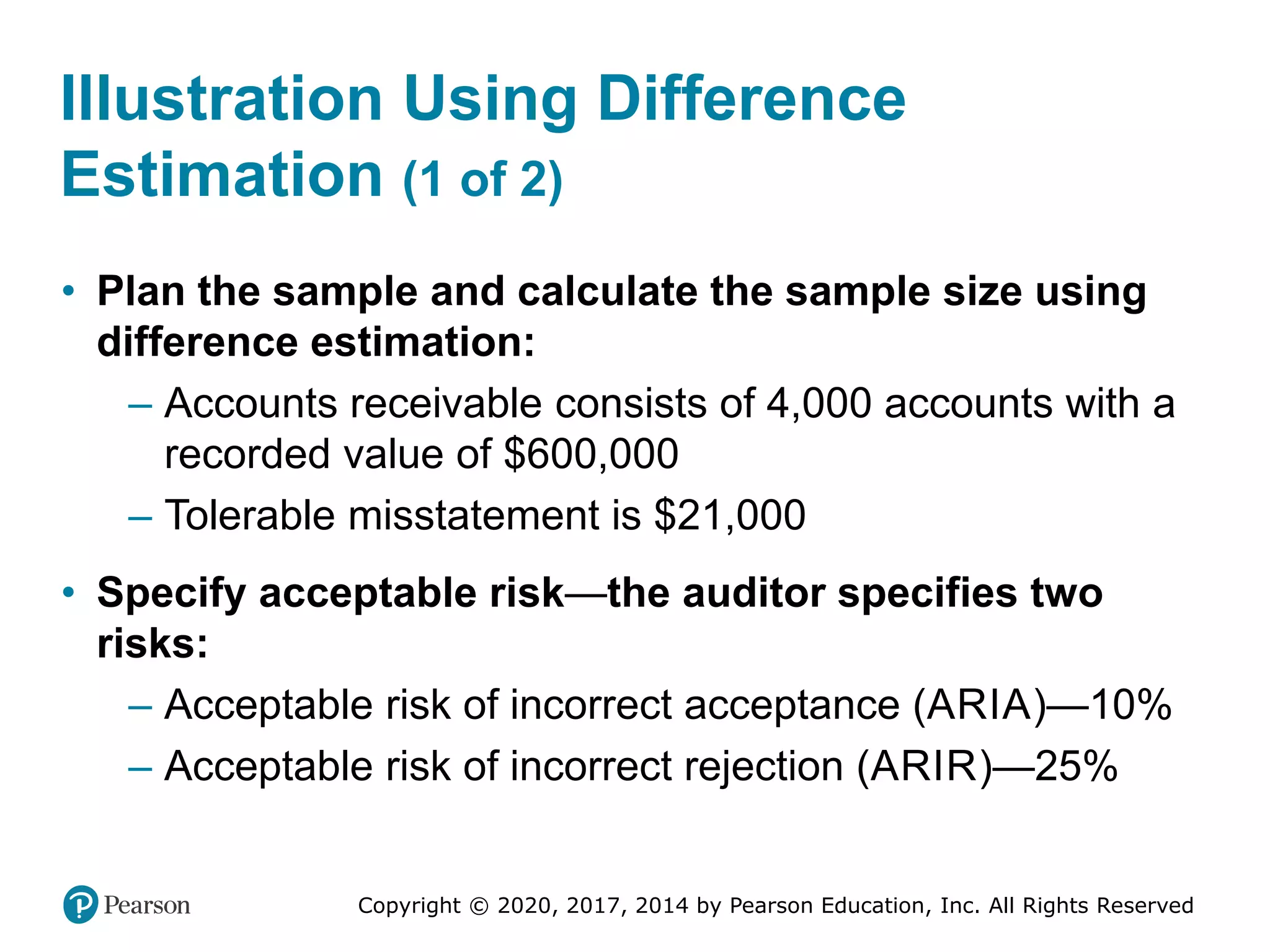 Illustration Using Difference Estimation (1 of 2)

• Plan the sample and calculate the sample size using difference estimation:

– Accounts receivable consists of 4,000 accounts with a recorded value of \$600,000

– Tolerable misstatement is \$21,000

• Specify acceptable risk—the auditor specifies two risks:

– Acceptable risk of incorrect acceptance (ARIA)—10%

– Acceptable risk of incorrect rejection (ARIR)—25%

Pearson

Copyright © 2020, 2017, 2014 by Pearson Education, Inc. All Rights Reserved